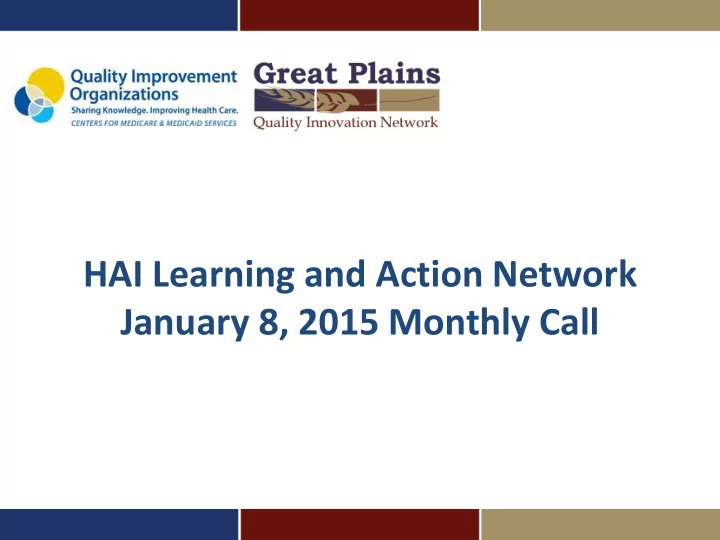 Quality Improvement Organizations
Sharing Knowledge. Improving Health Care.
CENTERS FOR MEDICARE & MEDICAID SERVICES

Great Plains
Quality Innovation Network

HAI Learning and Action Network
January 8, 2015 Monthly Call